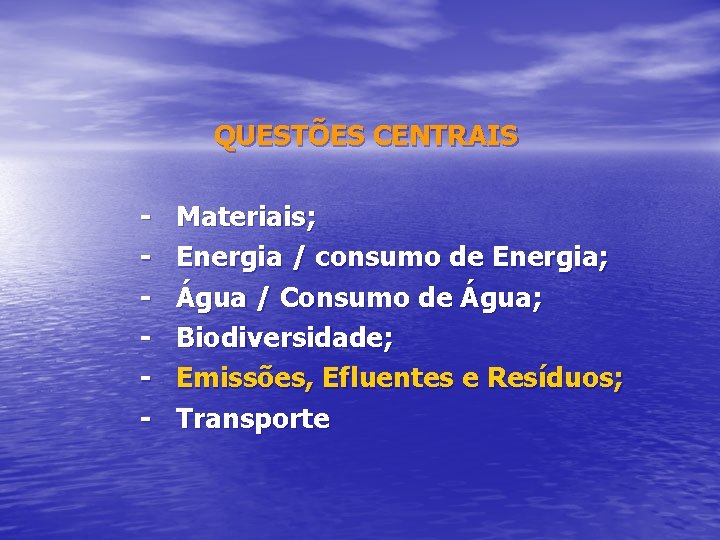 QUESTÕES CENTRAIS

- Materiais;
- Energia / consumo de Energia;
- Água / Consumo de Água;
- Biodiversidade;
- Emissões, Efluentes e Resíduos;
- Transporte